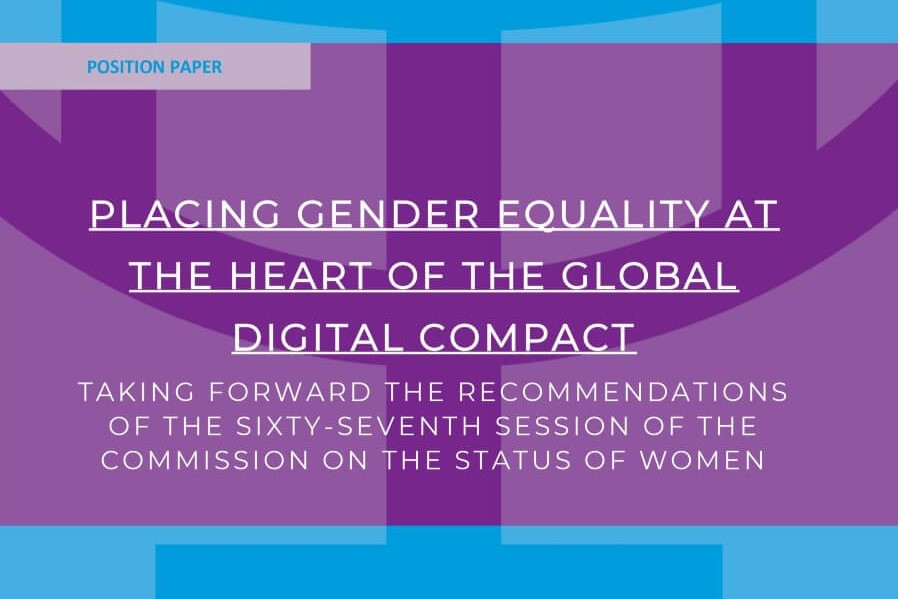 POSITION PAPER

PLACING GENDER EQUALITY AT THE HEART OF THE GLOBAL DIGITAL COMPACT

TAKING FORWARD THE RECOMMENDATIONS OF THE SIXTY-SEVENTH SESSION OF THE COMMISSION ON THE STATUS OF WOMEN